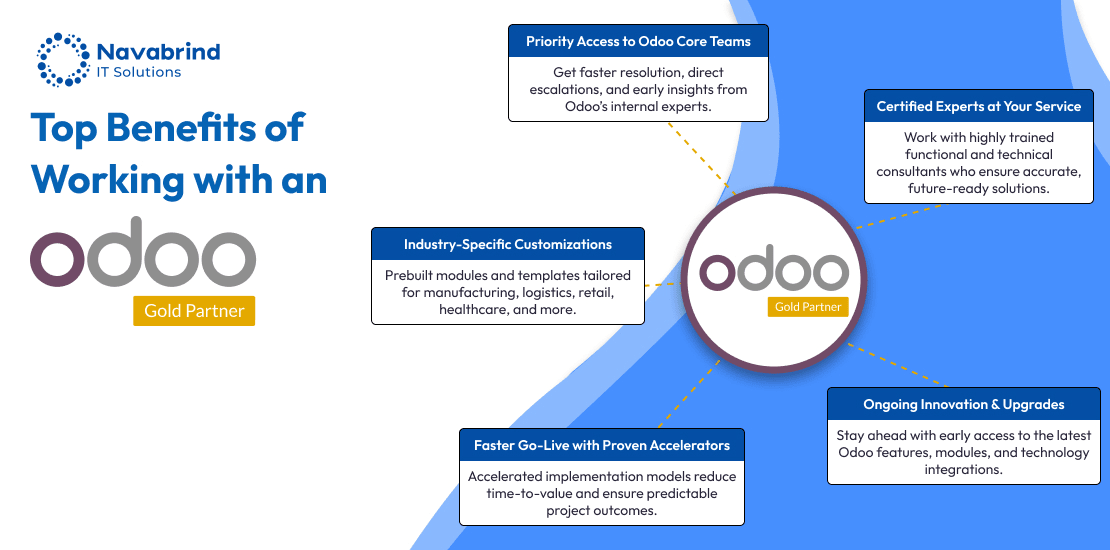 Navabrind
IT Solutions

Top Benefits of Working with an

odoo
Gold Partner

Priority Access to Odoo Core Teams

Get faster resolution, direct escalations, and early insights from Odoo's internal experts.

Certified Experts at Your Service

Work with highly trained functional and technical consultants who ensure accurate, future-ready solutions.

Industry-Specific Customizations

Prebuilt modules and templates tailored for manufacturing, logistics, retail, healthcare, and more.

odoo
Gold Partner

Ongoing Innovation & Upgrades

Stay ahead with early access to the latest Odoo features, modules, and technology integrations.

Faster Go-Live with Proven Accelerators

Accelerated implementation models reduce time-to-value and ensure predictable project outcomes.